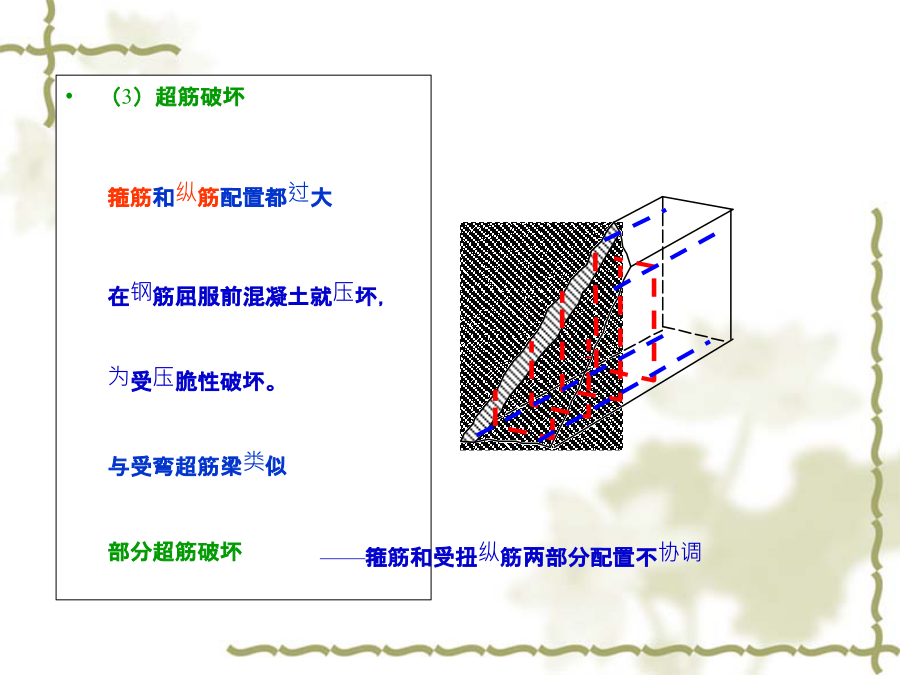 • （3）超筋破坏

箍筋和纵筋配置都过大

在钢筋屈服前混凝土就压坏，

为受压脆性破坏。

与受弯超筋梁类似

部分超筋破坏 ——箍筋和受扭纵筋两部分配置不协调